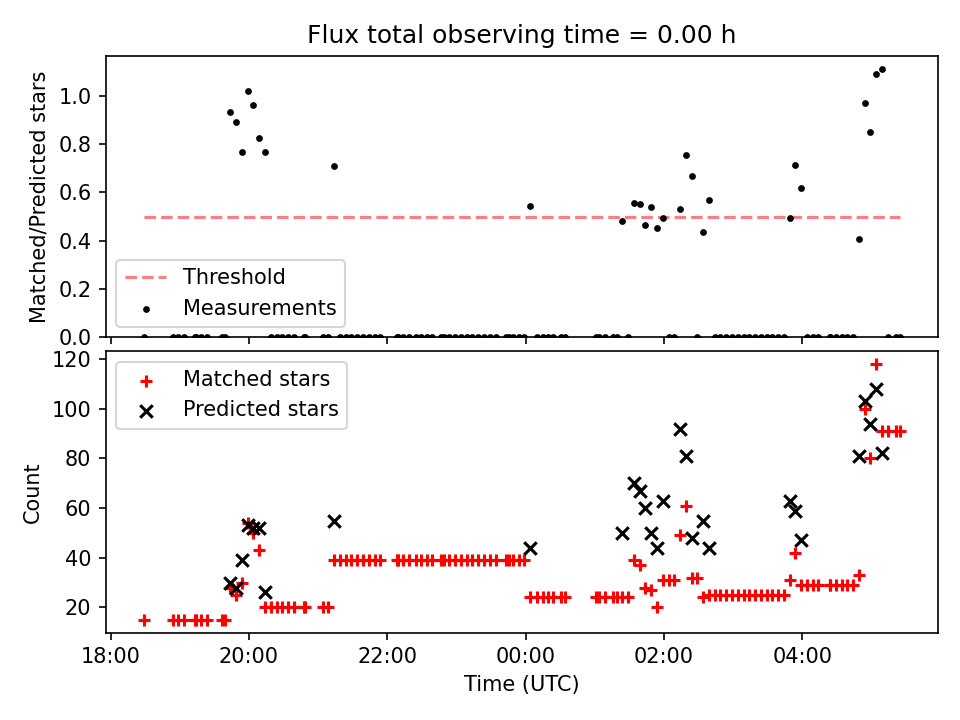 Flux total observing time = 0.00 h

Matched/Predicted stars

1.0
0.8
0.6
0.4
0.2
0.0

Threshold
Measurements

Count

120
100
80
60
40
20

Matched stars
Predicted stars

18:00
20:00
22:00
00:00
02:00
04:00

Time (UTC)